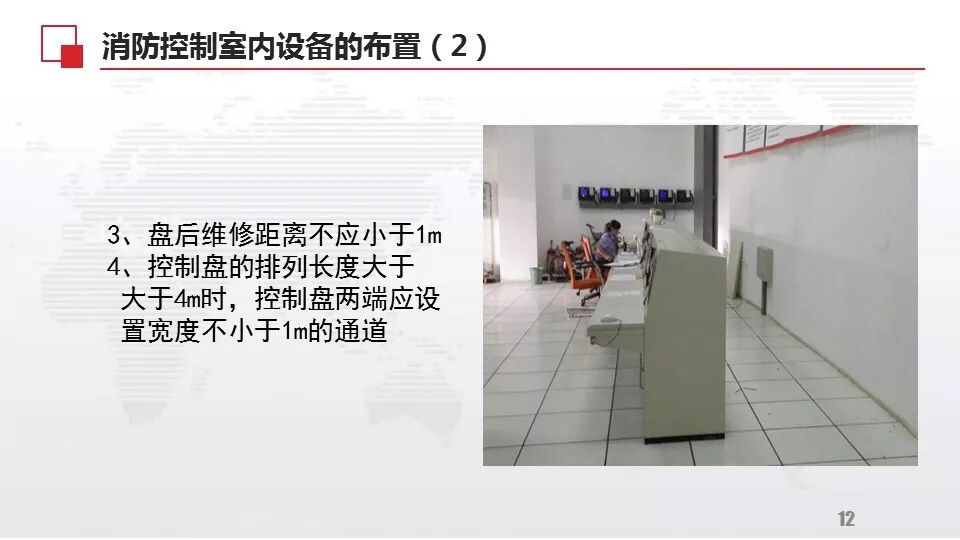 消防控制室内设备的布置（2）

3、盘后维修距离不应小于1m
4、控制盘的排列长度大于大于4m时，控制盘两端应设置宽度不小于1m的通道

12